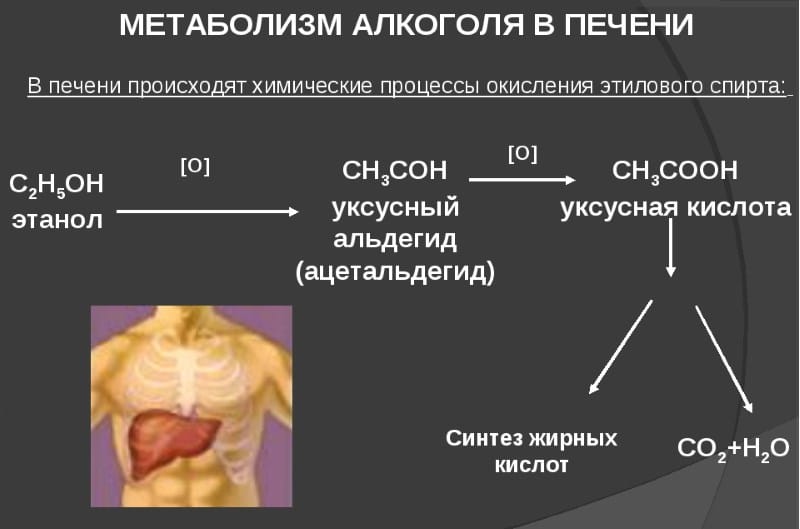 МЕТАБОЛИЗМ АЛКОГОЛЯ В ПЕЧЕНИ

В печени происходят химические процессы окисления этилового спирта:

$C_2H_5OH$ этанол

[O]

$CH_3COH$ уксусный альдегид (ацетальдегид)

[O]

$CH_3COOH$ уксусная кислота

Синтез жирных кислот

$CO_2+H_2O$